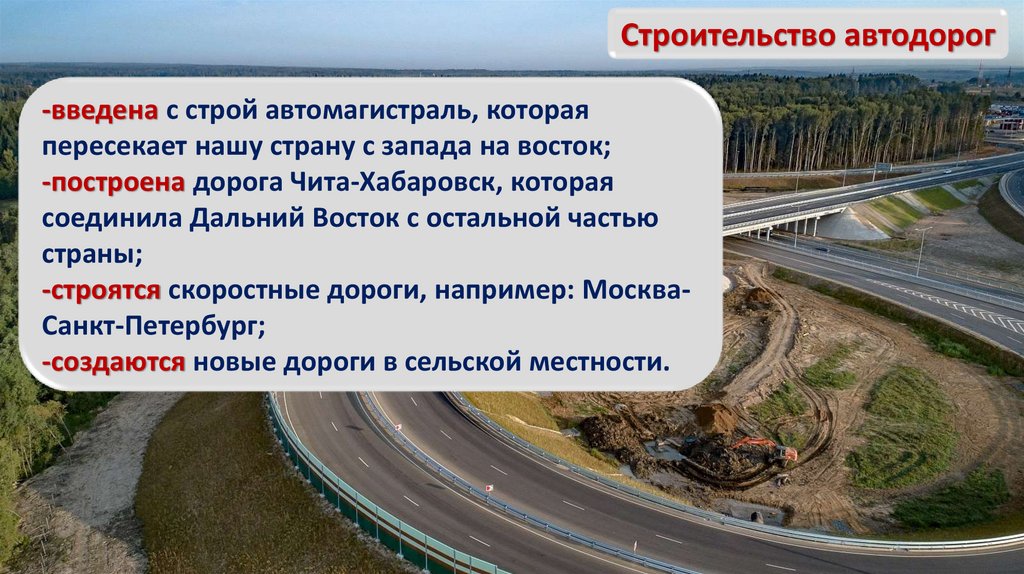 Строительство автодорог

-введена с строй автомагистраль, которая пересекает нашу страну с запада на восток;
-построена дорога Чита-Хабаровск, которая соединила Дальний Восток с остальной частью страны;
-строятся скоростные дороги, например: Москва-Санкт-Петербург;
-создаются новые дороги в сельской местности.